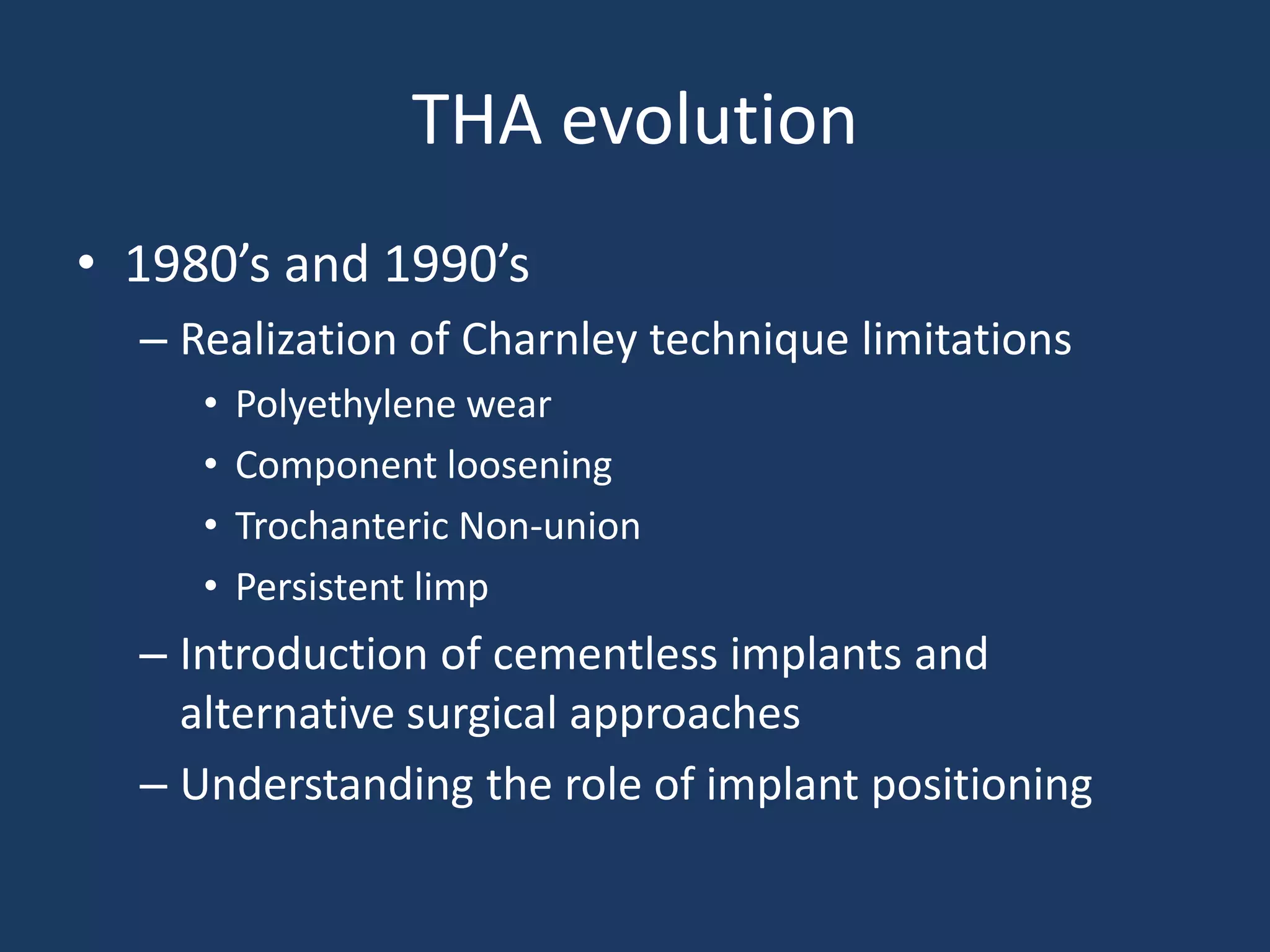 THA evolution

• 1980’s and 1990’s
– Realization of Charnley technique limitations
• Polyethylene wear
• Component loosening
• Trochanteric Non-union
• Persistent limp
– Introduction of cementless implants and alternative surgical approaches
– Understanding the role of implant positioning